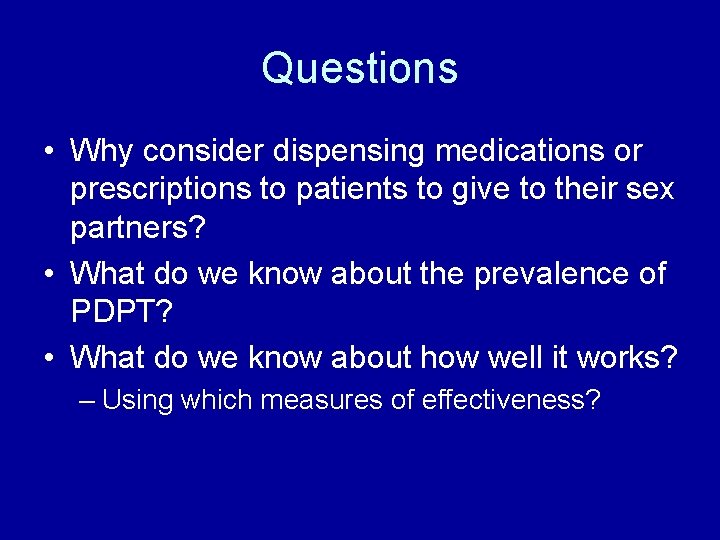 Questions

• Why consider dispensing medications or prescriptions to patients to give to their sex partners?
• What do we know about the prevalence of PDPT?
• What do we know about how well it works?
– Using which measures of effectiveness?